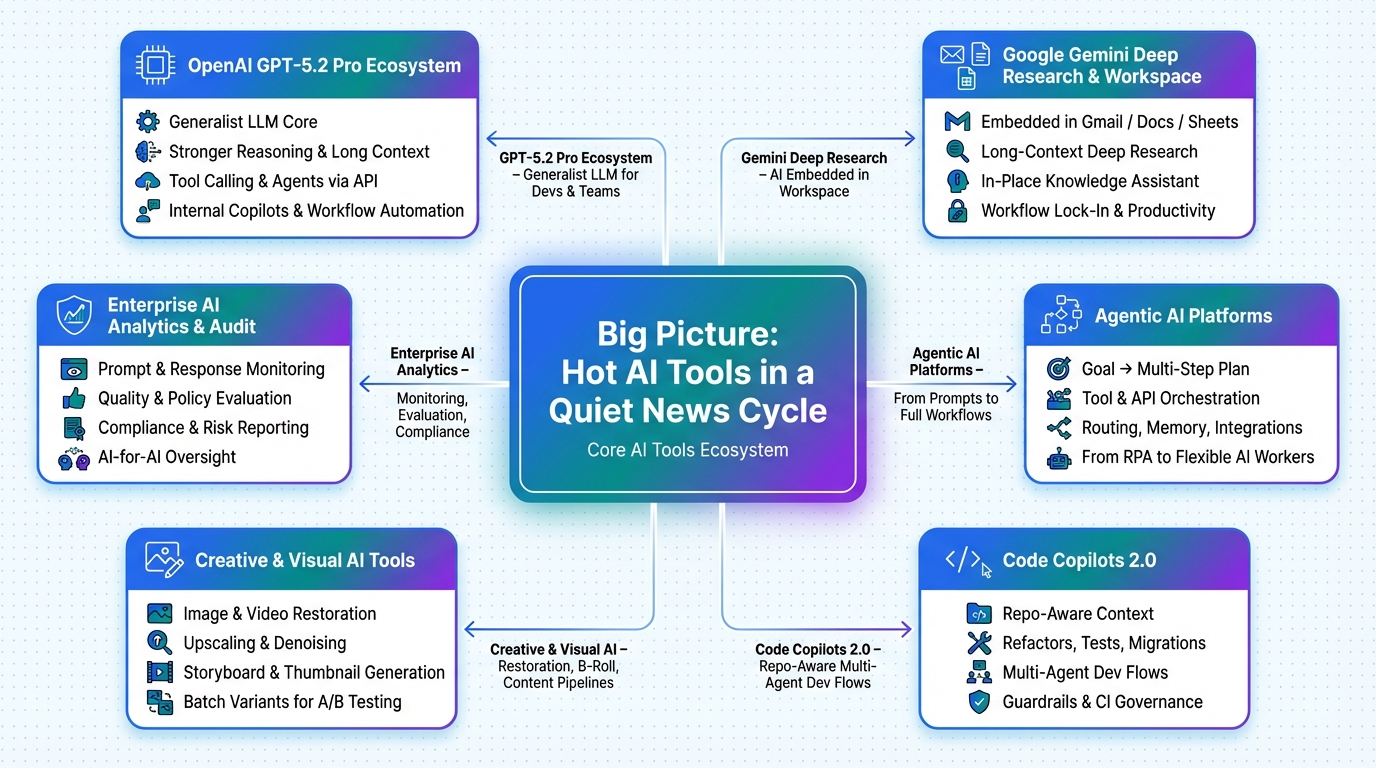 OpenAI GPT-5.2 Pro Ecosystem

Generalist LLM Core
Stronger Reasoning & Long Context
Tool Calling & Agents via API
Internal Copilots & Workflow Automation

GPT-5.2 Pro Ecosystem – Generalist LLM for Devs & Teams

Gemini Deep Research – AI Embedded in Workspace

Google Gemini Deep Research & Workspace

Embedded in Gmail / Docs / Sheets
Long-Context Deep Research
In-Place Knowledge Assistant
Workflow Lock-In & Productivity

Enterprise AI Analytics & Audit

Prompt & Response Monitoring
Quality & Policy Evaluation
Compliance & Risk Reporting
AI-for-AI Oversight

Enterprise AI Analytics – Monitoring, Evaluation, Compliance

Big Picture: Hot AI Tools in a Quiet News Cycle

Core AI Tools Ecosystem

Agentic AI Platforms – From Prompts to Full Workflows

Agentic AI Platforms

Goal → Multi-Step Plan
Tool & API Orchestration
Routing, Memory, Integrations
From RPA to Flexible AI Workers

Creative & Visual AI Tools

Image & Video Restoration
Upscaling & Denoising
Storyboard & Thumbnail Generation
Batch Variants for A/B Testing

Creative & Visual AI – Restoration, B-Roll, Content Pipelines

Code Copilots 2.0 – Repo-Aware Multi-Agent Dev Flows

Code Copilots 2.0

Repo-Aware Context
Refactors, Tests, Migrations
Multi-Agent Dev Flows
Guardrails & CI Governance